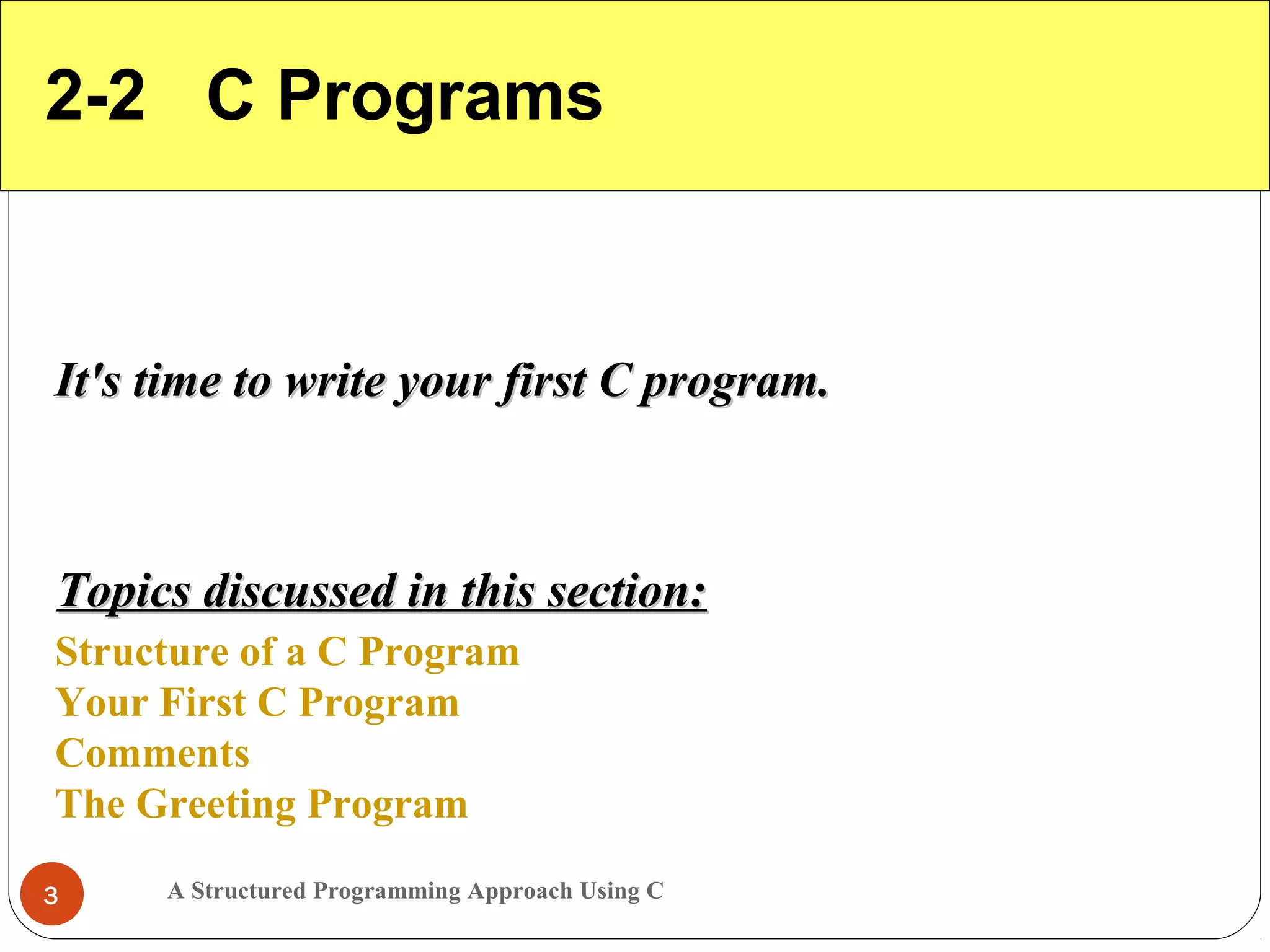 2-2 C Programs

It's time to write your first C program.

Topics discussed in this section:

Structure of a C Program
Your First C Program
Comments
The Greeting Program

3

A Structured Programming Approach Using C